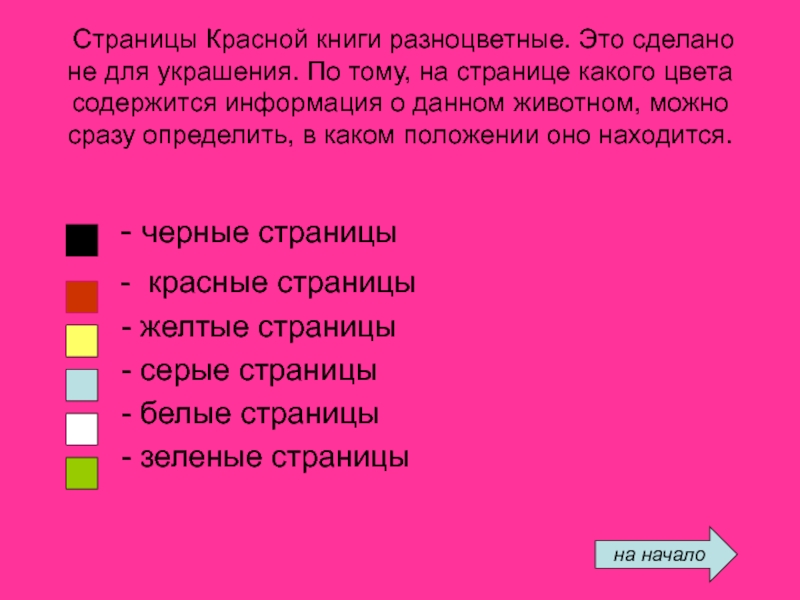 Страницы Красной книги разноцветные. Это сделано не для украшения. По тому, на странице какого цвета содержится информация о данном животном, можно сразу определить, в каком положении оно находится.

- черные страницы

- красные страницы

- желтые страницы

- серые страницы

- белые страницы

- зеленые страницы

на начало